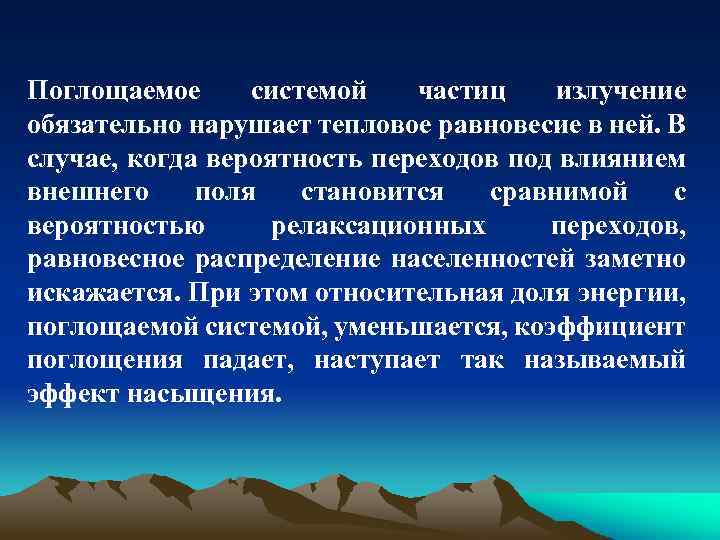 Поглощаемое системой частиц излучение обязательно нарушает тепловое равновесие в ней. В случае, когда вероятность переходов под влиянием внешнего поля становится сравнимой с вероятностью релаксационных переходов, равновесное распределение населенностей заметно искажается. При этом относительная доля энергии, поглощаемой системой, уменьшается, коэффициент поглощения падает, наступает так называемый эффект насыщения.